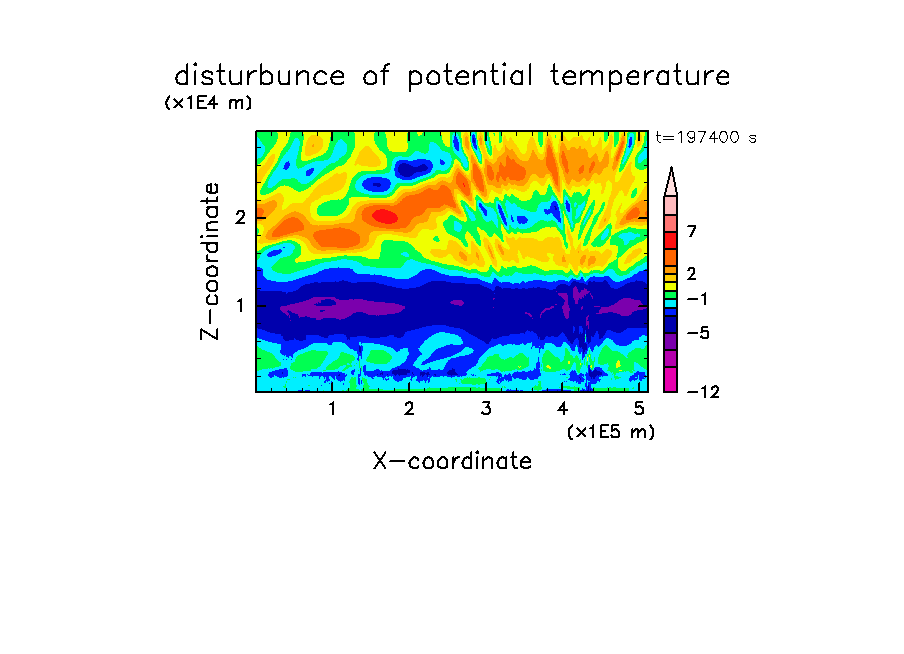 disturbunce of potential temperature
(x1E4 m)
t=197400 s
Z-coordinate
2
1
7
2
−1
−5
−12
1 2 3 4 5
(x1E5 m)
X-coordinate